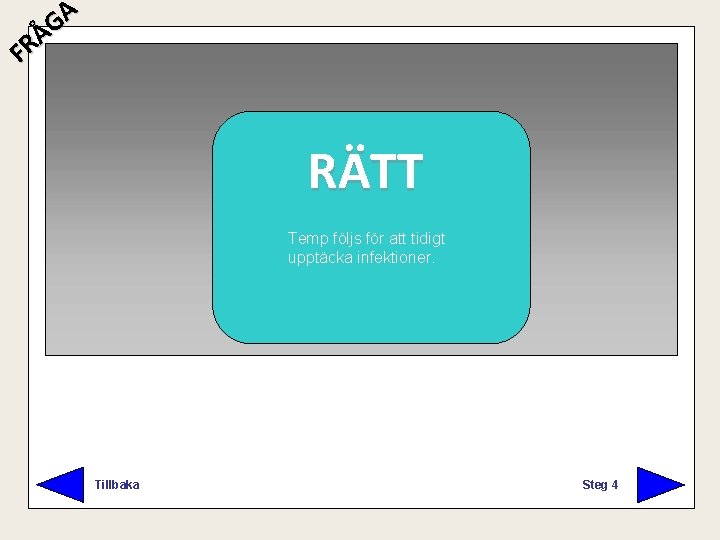 FRÅGA

RÄTT

Temp följs för att tidigt upptäcka infektioner.

Tillbaka

Steg 4